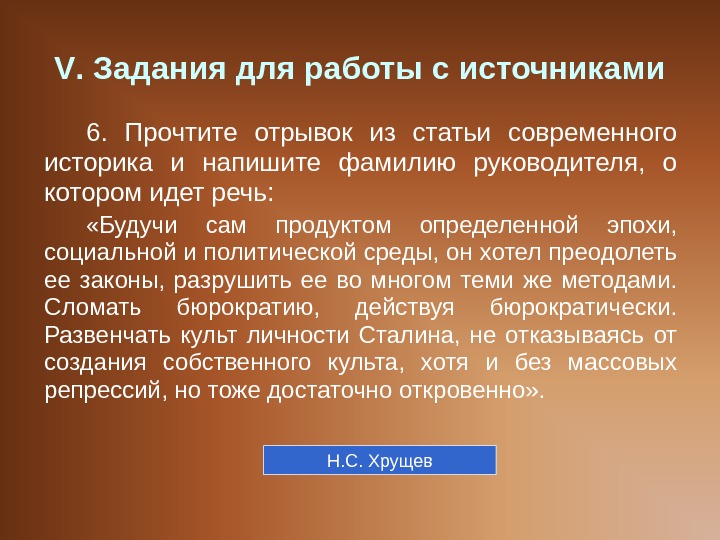 V. Задания для работы с источниками

6. Прочтите отрывок из статьи современного историка и напишите фамилию руководителя, о котором идет речь:

«Будучи сам продуктом определенной эпохи, социальной и политической среды, он хотел преодолеть ее законы, разрушить ее во многом теми же методами. Сломать бюрократию, действуя бюрократически. Развенчать культ личности Сталина, не отказываясь от создания собственного культа, хотя и без массовых репрессий, но тоже достаточно откровенно».

Н.С. Хрущев